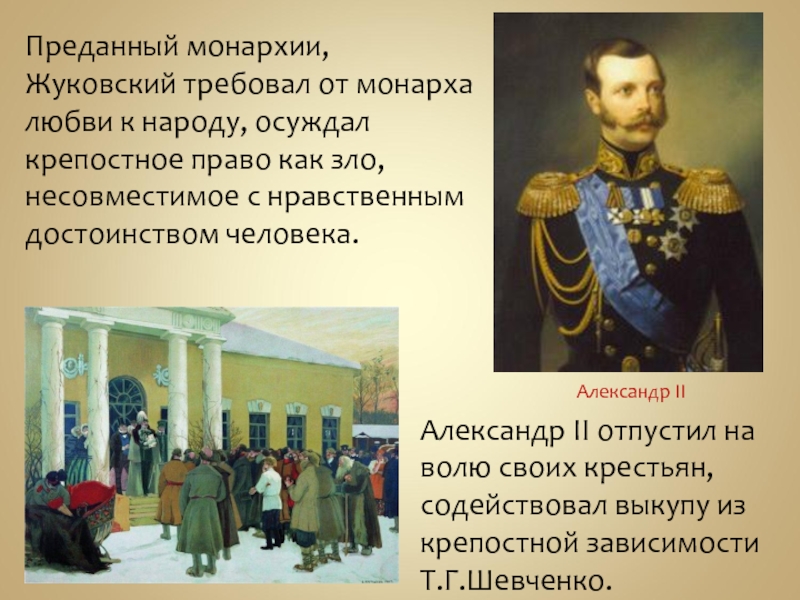 Преданный монархии, Жуковский требовал от монарха любви к народу, осуждал крепостное право как зло, несовместимое с нравственным достоинством человека.

Александр II

Александр II отпустил на волю своих крестьян, содействовал выкупу из крепостной зависимости Т.Г.Шевченко.